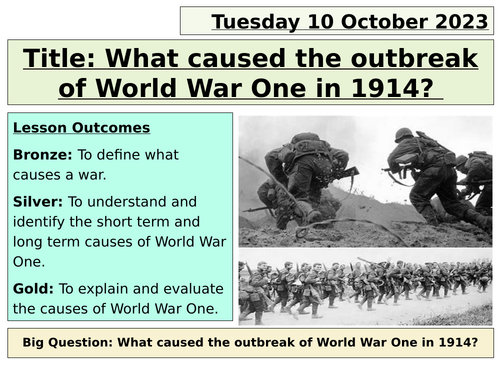 Tuesday 10 October 2023

Title: What caused the outbreak of World War One in 1914?

Lesson Outcomes

Bronze: To define what causes a war.

Silver: To understand and identify the short term and long term causes of World War One.

Gold: To explain and evaluate the causes of World War One.

Big Question: What caused the outbreak of World War One in 1914?